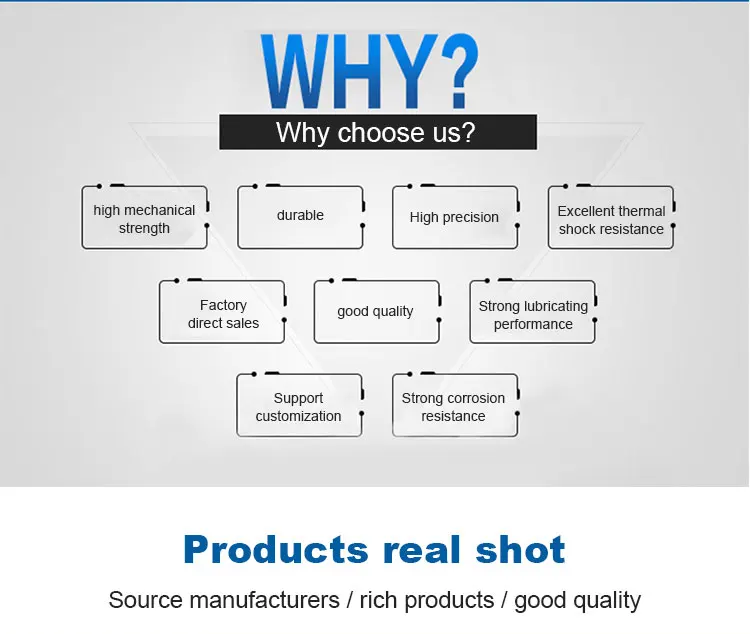 WHY?

Why choose us?

high mechanical strength

durable

High precision

Excellent thermal shock resistance

Factory direct sales

good quality

Strong lubricating performance

Support customization

Strong corrosion resistance

Products real shot

Source manufacturers / rich products / good quality